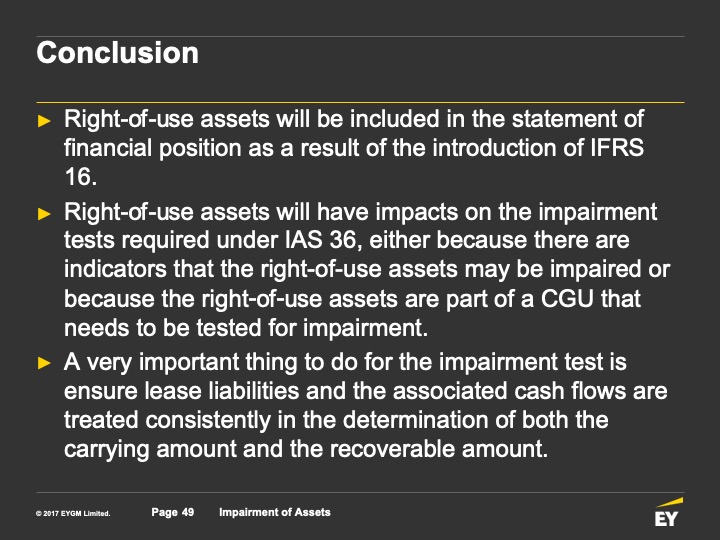 Conclusion

► Right-of-use assets will be included in the statement of financial position as a result of the introduction of IFRS 16.

► Right-of-use assets will have impacts on the impairment tests required under IAS 36, either because there are indicators that the right-of-use assets may be impaired or because the right-of-use assets are part of a CGU that needs to be tested for impairment.

► A very important thing to do for the impairment test is ensure lease liabilities and the associated cash flows are treated consistently in the determination of both the carrying amount and the recoverable amount.

© 2017 EYGM Limited. Page 49 Impairment of Assets

EY